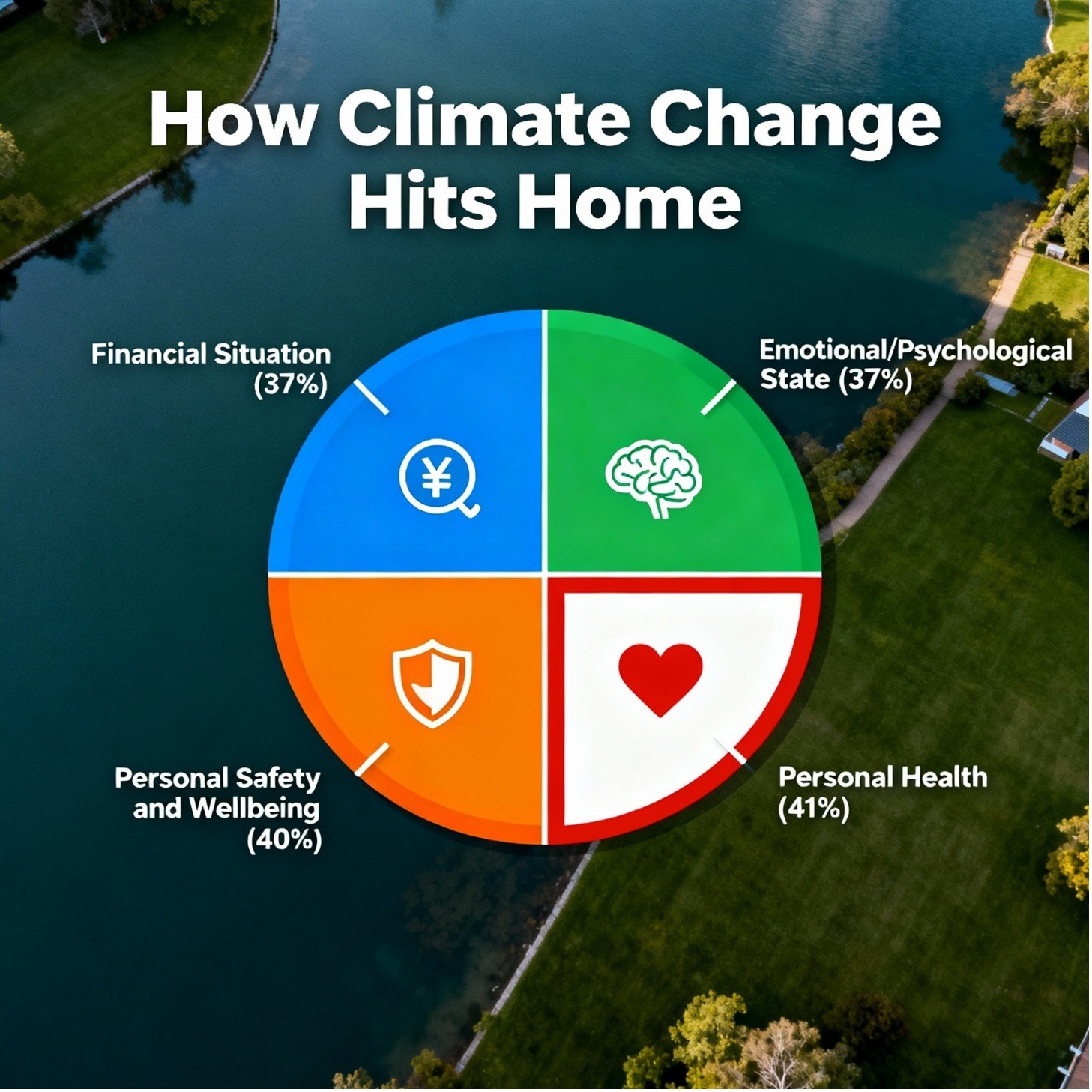 How Climate Change Hits Home

Financial Situation (37%)

Emotional/Psychological State (37%)

¥

Personal Safety and Wellbeing (40%)

Personal Health (41%)